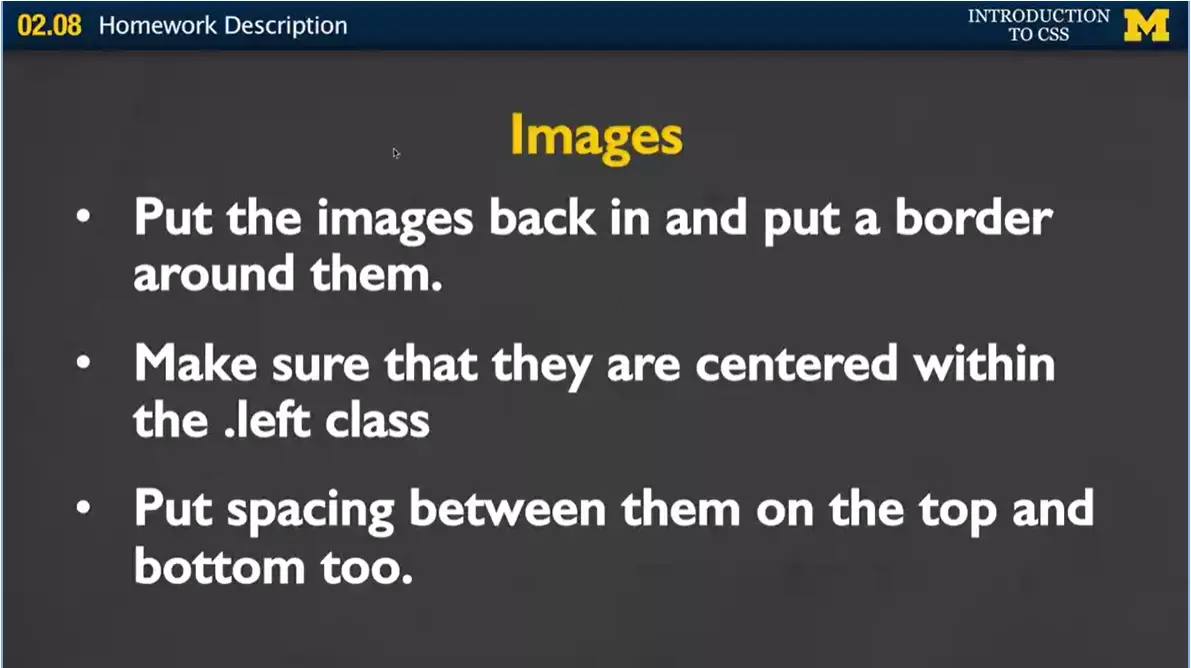 02.08 Homework Description

INTRODUCTION TO CSS

M

Images

• Put the images back in and put a border around them.

• Make sure that they are centered within the .left class

• Put spacing between them on the top and bottom too.